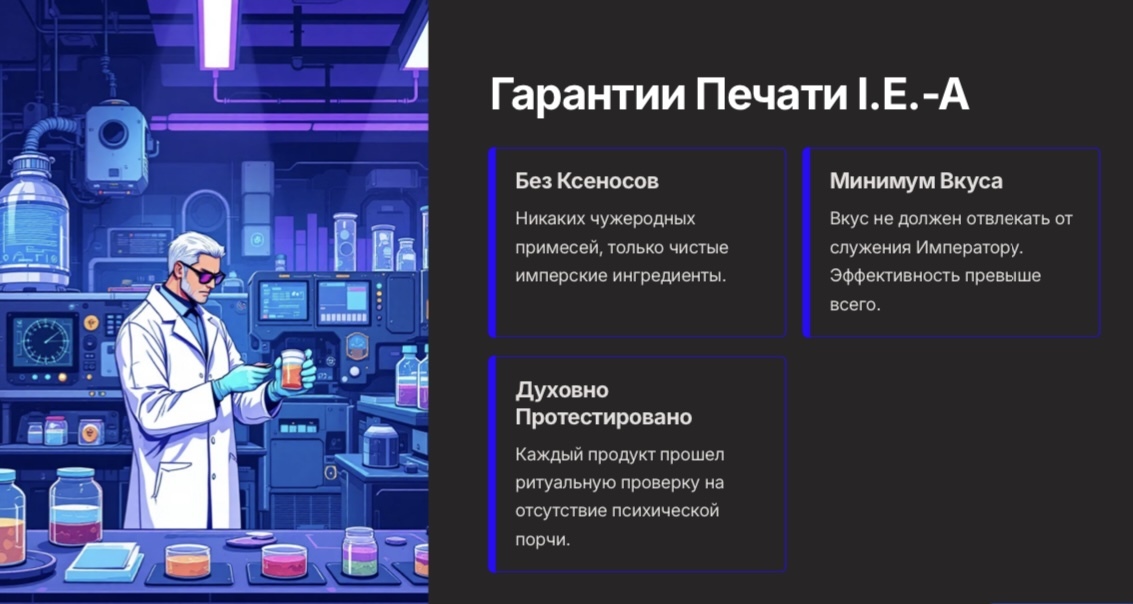 Гарантии Печати I.E.-A

Без Ксеносов

Никаких чужеродных примесей, только чистые имперские ингредиенты.

Минимум Вкуса

Вкус не должен отвлекать от служения Императору. Эффективность превыше всего.

Духовно Протестировано

Каждый продукт прошел ритуальную проверку на отсутствие психической порчи.